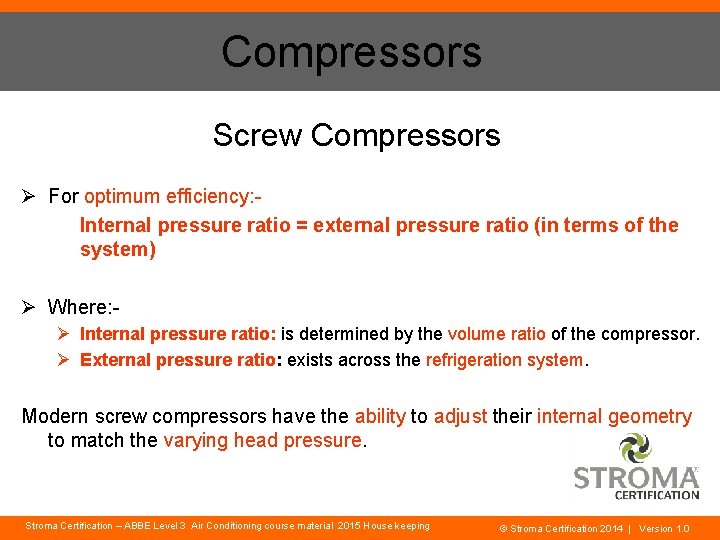 Compressors

Screw Compressors

➢ For optimum efficiency:-

Internal pressure ratio = external pressure ratio (in terms of the system)

➢ Where:-

➢ Internal pressure ratio: is determined by the volume ratio of the compressor.

➢ External pressure ratio: exists across the refrigeration system.

Modern screw compressors have the ability to adjust their internal geometry to match the varying head pressure.

STROMA
CERTIFICATION

Stroma Certification – ABBE Level 3 Air Conditioning course material 2015 House keeping

© Stroma Certification 2014 | Version 1.0